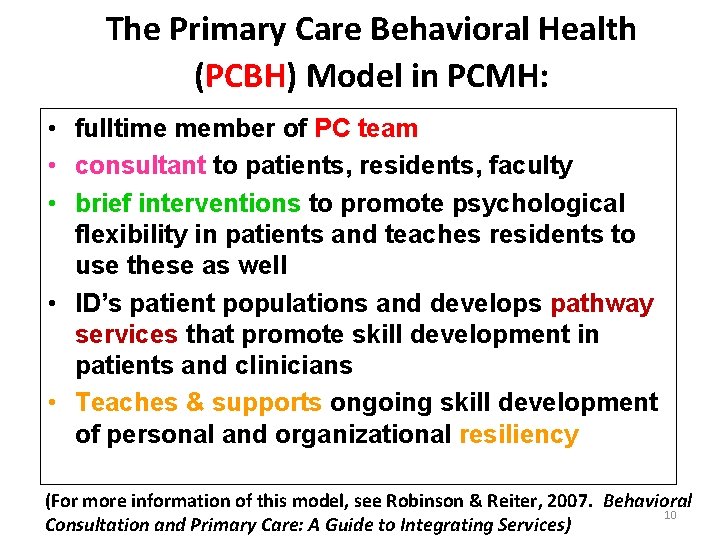 The Primary Care Behavioral Health (PCBH) Model in PCMH:

• fulltime member of PC team
• consultant to patients, residents, faculty
• brief interventions to promote psychological flexibility in patients and teaches residents to use these as well
• ID's patient populations and develops pathway services that promote skill development in patients and clinicians
• Teaches & supports ongoing skill development of personal and organizational resiliency

(For more information of this model, see Robinson & Reiter, 2007. Behavioral Consultation and Primary Care: A Guide to Integrating Services)

10